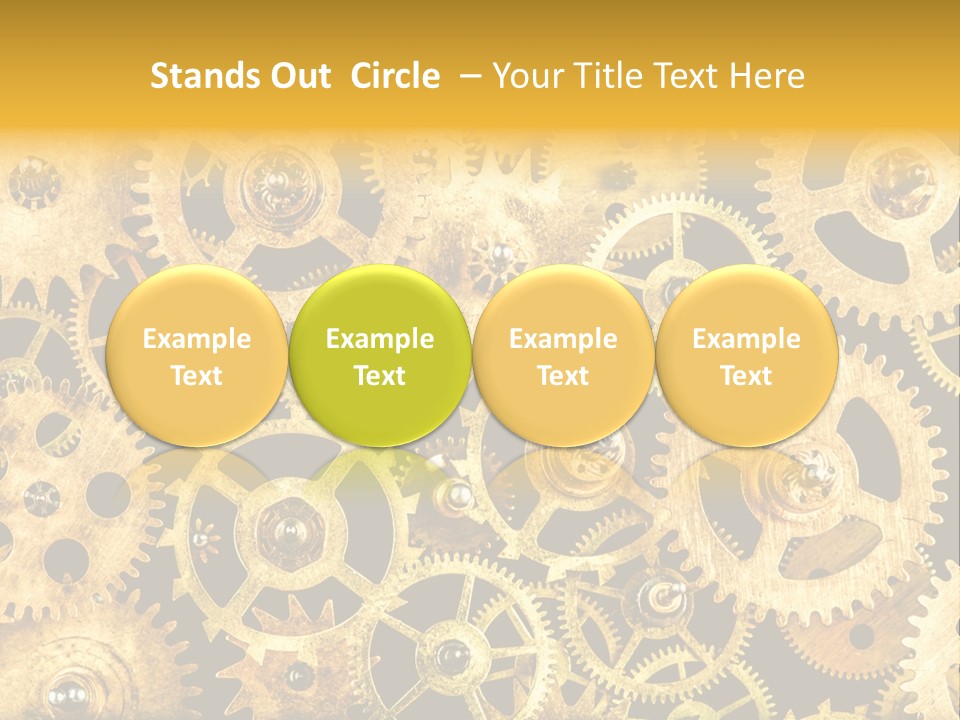 Stands Out  Circle  – Your Title Text Here

Example Text

Example Text

Example Text

Example Text